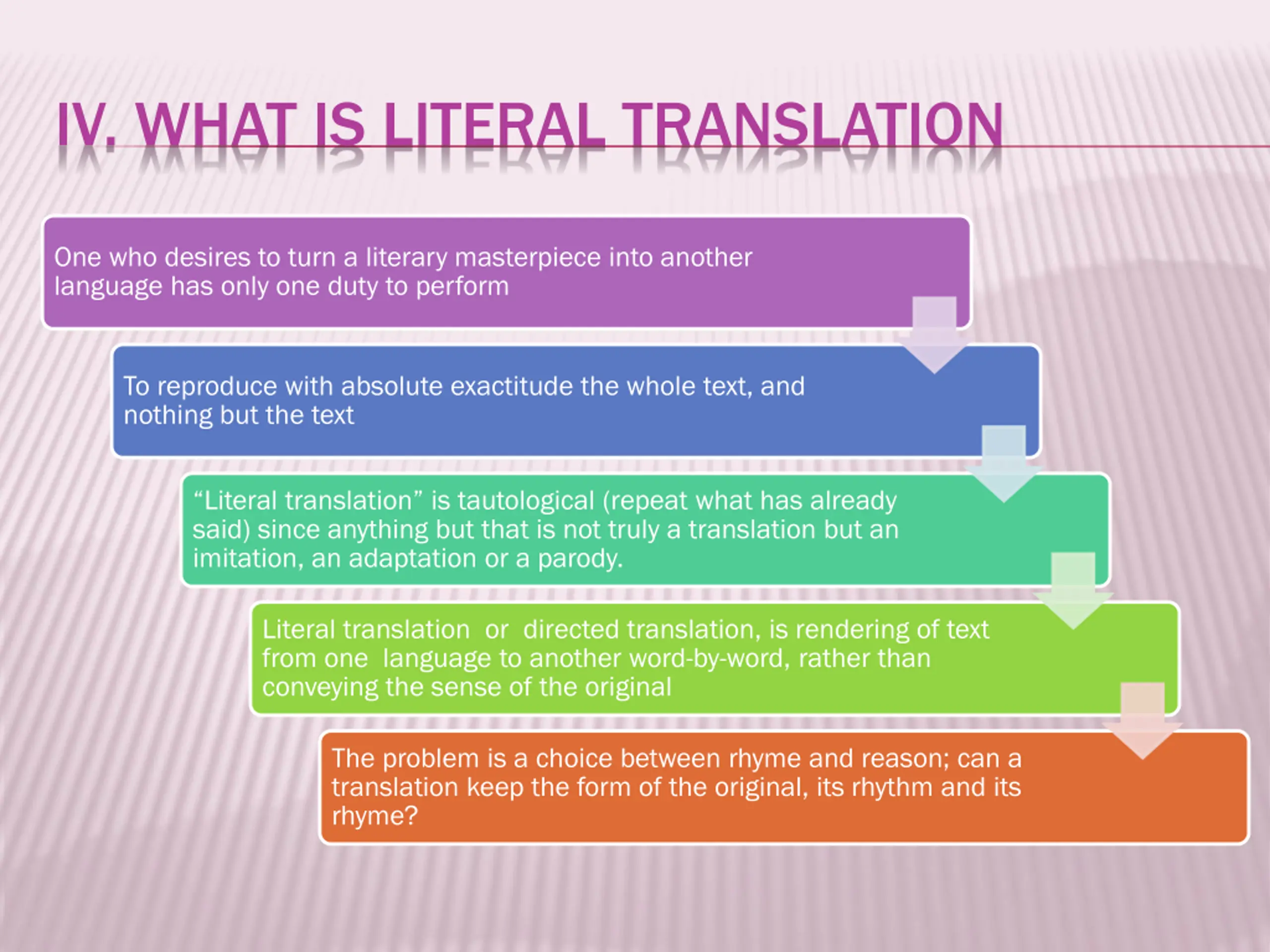 IV. WHAT IS LITERAL TRANSLATION

One who desires to turn a literary masterpiece into another language has only one duty to perform

To reproduce with absolute exactitude the whole text, and nothing but the text

“Literal translation” is tautological (repeat what has already said) since anything but that is not truly a translation but an imitation, an adaptation or a parody.

Literal translation or directed translation, is rendering of text from one language to another word-by-word, rather than conveying the sense of the original

The problem is a choice between rhyme and reason; can a translation keep the form of the original, its rhythm and its rhyme?